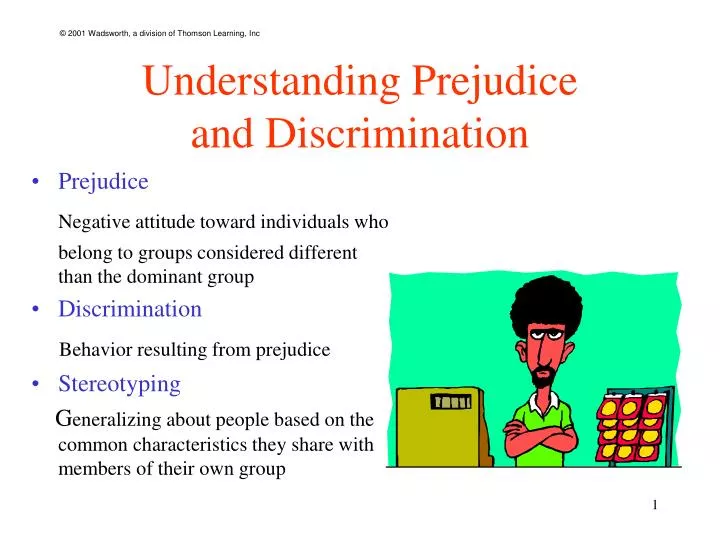 © 2001 Wadsworth, a division of Thomson Learning, Inc

Understanding Prejudice and Discrimination

• Prejudice

Negative attitude toward individuals who belong to groups considered different than the dominant group

• Discrimination

Behavior resulting from prejudice

• Stereotyping

Generalizing about people based on the common characteristics they share with members of their own group

1